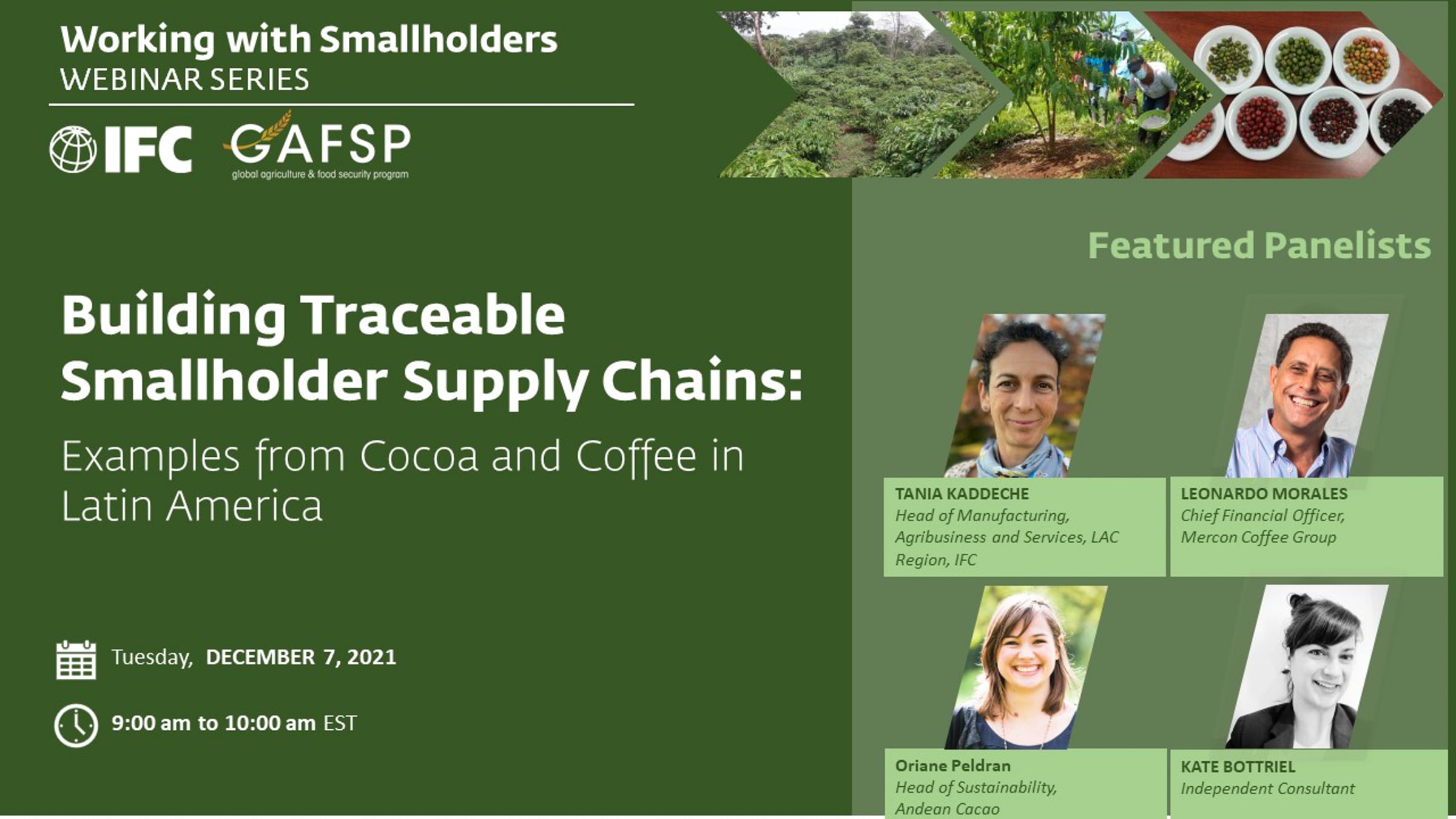 Working with Smallholders
WEBINAR SERIES

IFC GAFSP
global agriculture & food security program

Building Traceable Smallholder Supply Chains:
Examples from Cocoa and Coffee in Latin America

Tuesday, DECEMBER 7, 2021

9:00 am to 10:00 am EST

Featured Panelists

TANIA KADDECHE
Head of Manufacturing, Agribusiness and Services, LAC Region, IFC

LEONARDO MORALES
Chief Financial Officer, Mercon Coffee Group

Oriane Peldran
Head of Sustainability, Andean Cacao

KATE BOTTRIEL
Independent Consultant